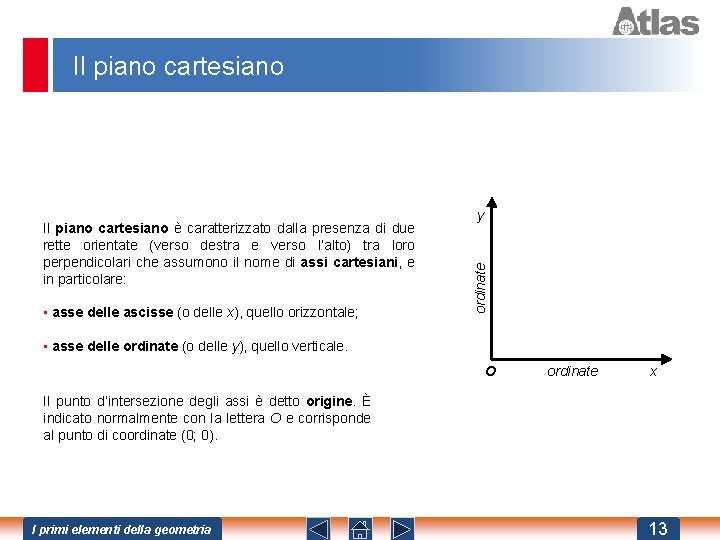 Atlas

Il piano cartesiano

Il **piano cartesiano** è caratterizzato dalla presenza di due rette orientate (verso destra e verso l'alto) tra loro perpendicolari che assumono il nome di **assi cartesiani**, e in particolare:

▪ **asse delle ascisse** (o delle $x$), quello orizzontale;

▪ **asse delle ordinate** (o delle $y$), quello verticale.

Il punto d'intersezione degli assi è detto **origine**. È indicato normalmente con la lettera $O$ e corrisponde al punto di coordinate (0; 0).

y
ordinate
O
ordinate
x

I primi elementi della geometria

13